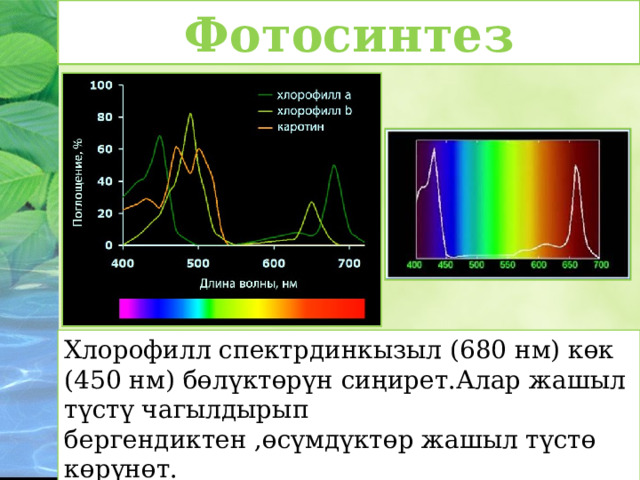 Фотосинтез

100
80
60
40
20
0
Поглощение, %
400
500
600
700
Длина волны, нм
хлорофилл a
хлорофилл b
каротин

400 450 500 550 600 650 700

Хлорофилл спектрдинкызыл (680 нм) көк (450 нм) бөлүктөрүн сиңирет.Алар жашыл түстү чагылдырып бергендиктен ,өсүмдүктөр жашыл түстө көрүнөт.